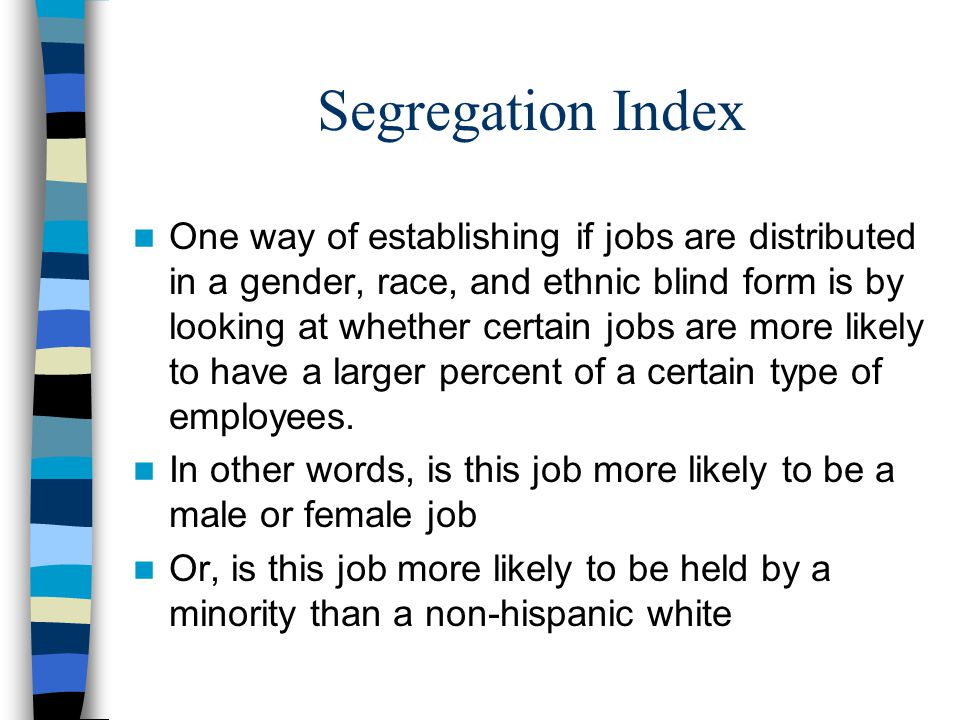 Segregation Index

One way of establishing if jobs are distributed in a gender, race, and ethnic blind form is by looking at whether certain jobs are more likely to have a larger percent of a certain type of employees.

In other words, is this job more likely to be a male or female job

Or, is this job more likely to be held by a minority than a non-hispanic white